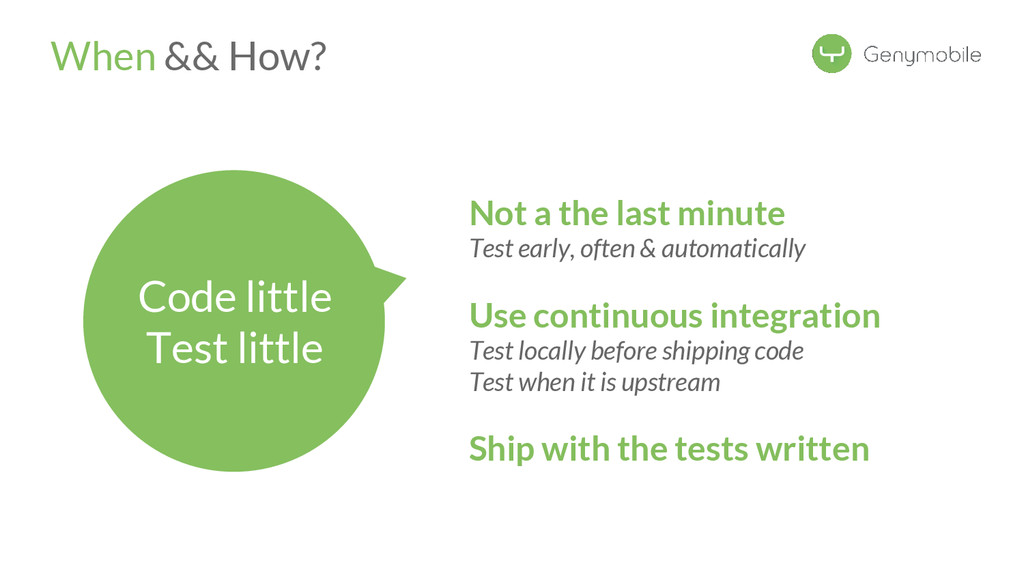 When && How?

Genymobile

Code little
Test little

Not a the last minute
Test early, often & automatically

Use continuous integration
Test locally before shipping code
Test when it is upstream

Ship with the tests written